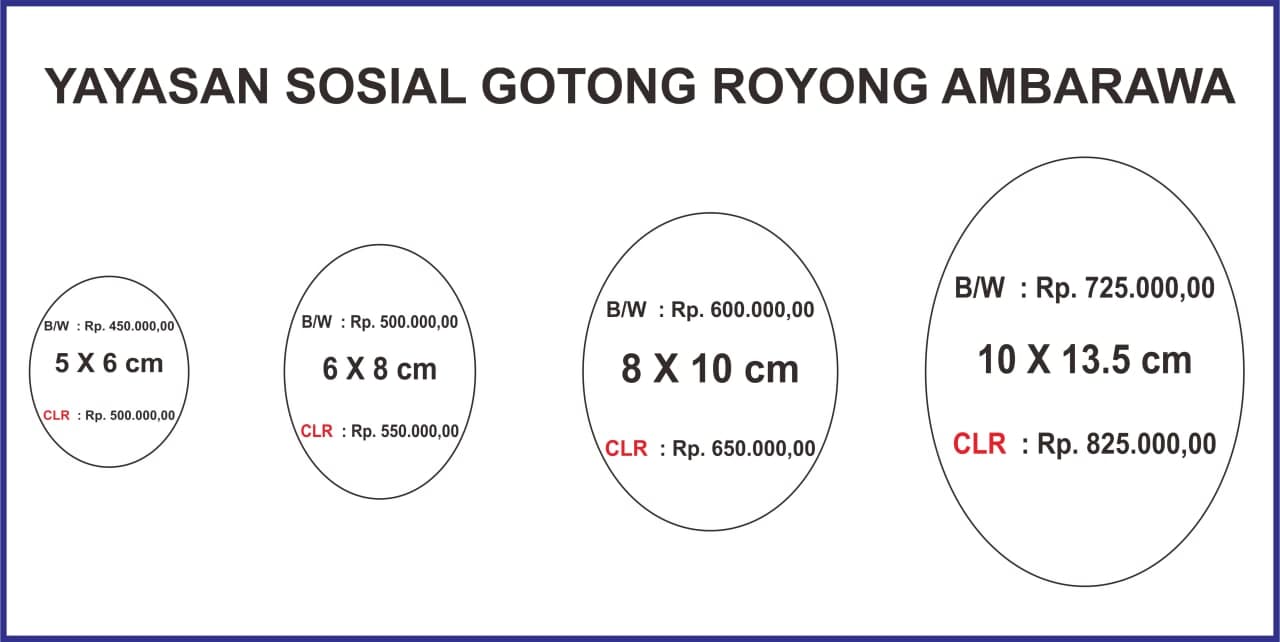 YAYASAN SOSIAL GOTONG ROYONG AMBARAWA

B/W : Rp. 450.000,00
5 X 6 cm
CLR : Rp. 500.000,00

B/W : Rp. 500.000,00
6 X 8 cm
CLR : Rp. 550.000,00

B/W : Rp. 600.000,00
8 X 10 cm
CLR : Rp. 650.000,00

B/W : Rp. 725.000,00
10 X 13.5 cm
CLR : Rp. 825.000,00